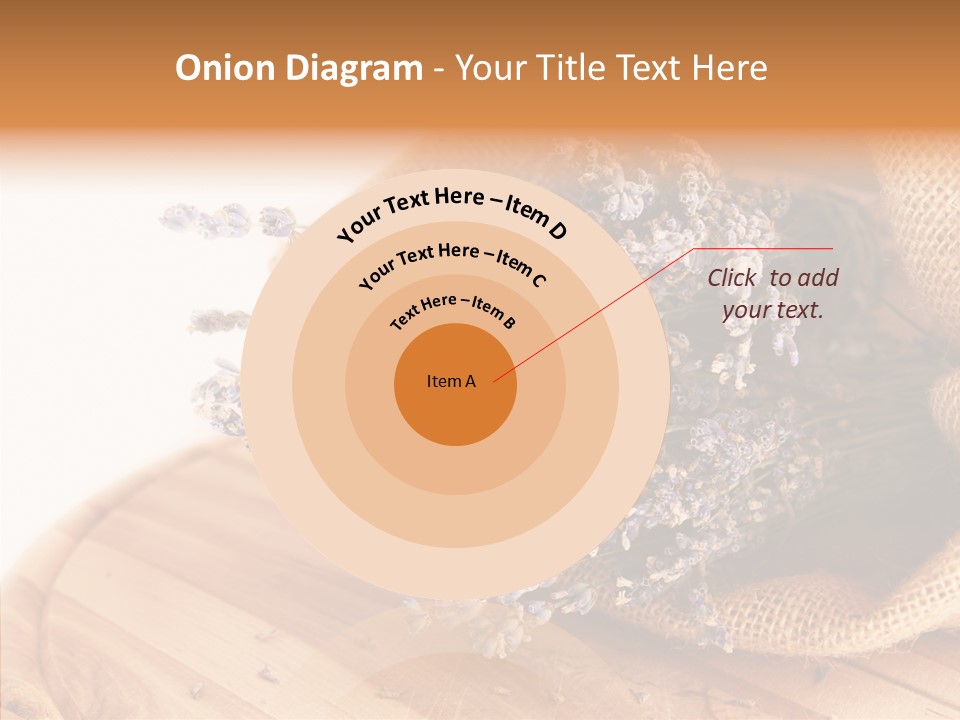 Onion Diagram - Your Title Text Here

Your Text Here – Item D

Your Text Here – Item C

Text Here – Item B

Item A

Click to add your text.